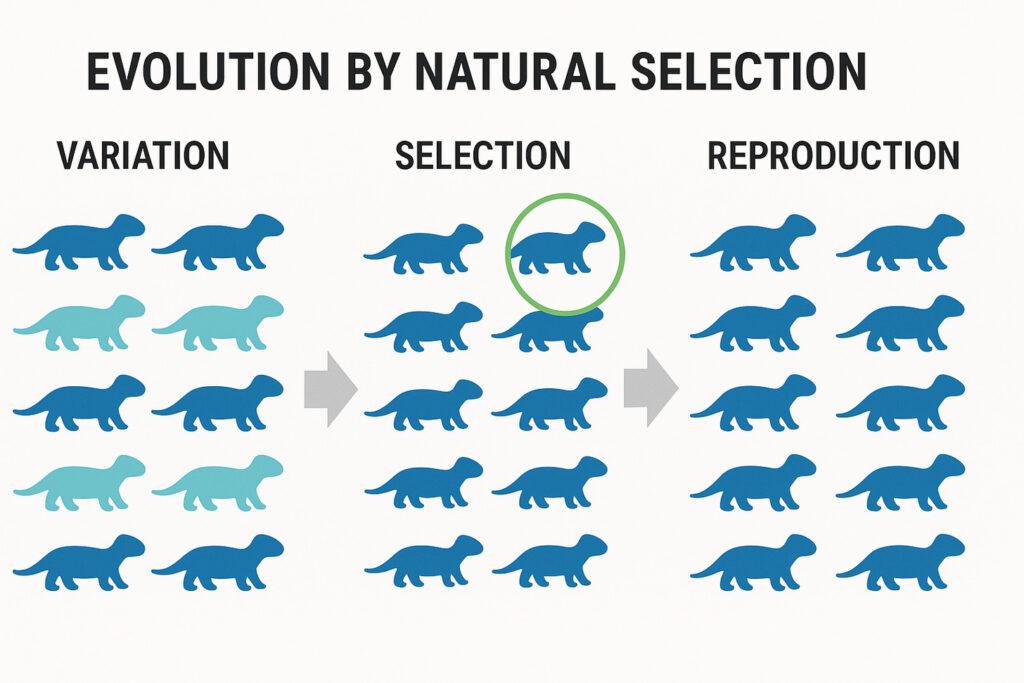 EVOLUTION BY NATURAL SELECTION

VARIATION

SELECTION

REPRODUCTION